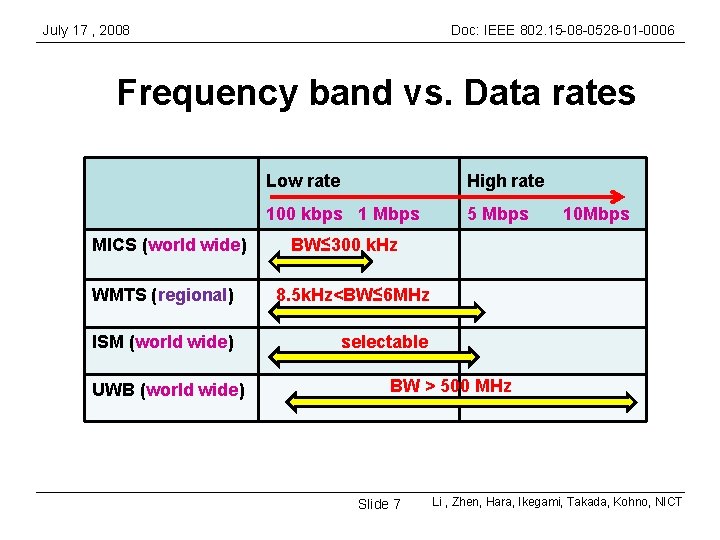 July 17 , 2008

Doc: IEEE 802.15-08-0528-01-0006

Frequency band vs. Data rates

| | Low rate<br>100 kbps 1 Mbps | High rate<br>5 Mbps 10Mbps |
|---|---|---|
| MICS (world wide) | BW≤300 kHz | |
| WMTS (regional) | 8.5kHz<BW≤6MHz | |
| ISM (world wide) | selectable | |
| UWB (world wide) | BW > 500 MHz | |

Slide 7

Li , Zhen, Hara, Ikegami, Takada, Kohno, NICT